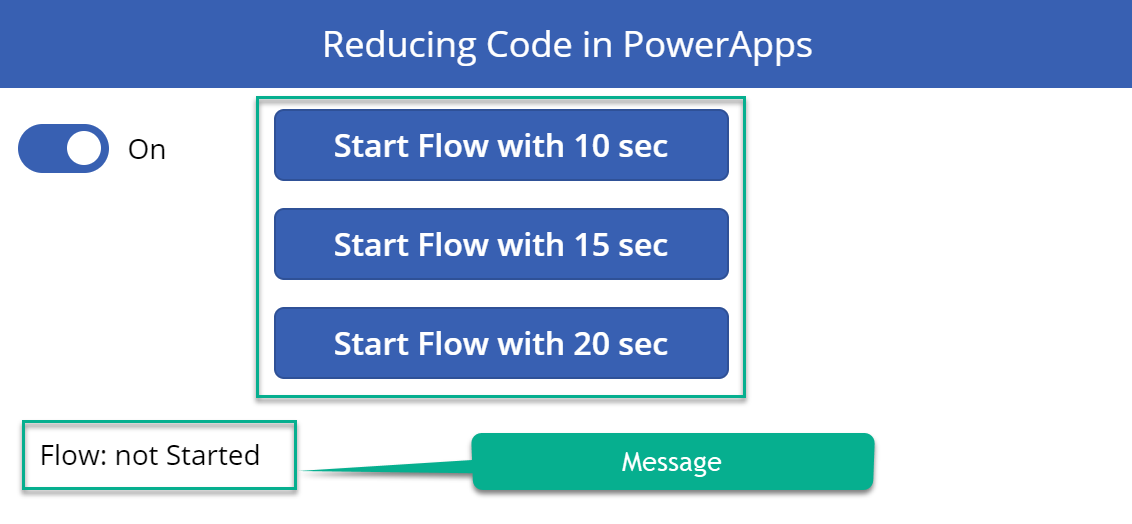 Reducing Code in PowerApps

On

Start Flow with 10 sec

Start Flow with 15 sec

Start Flow with 20 sec

Flow: not Started

Message